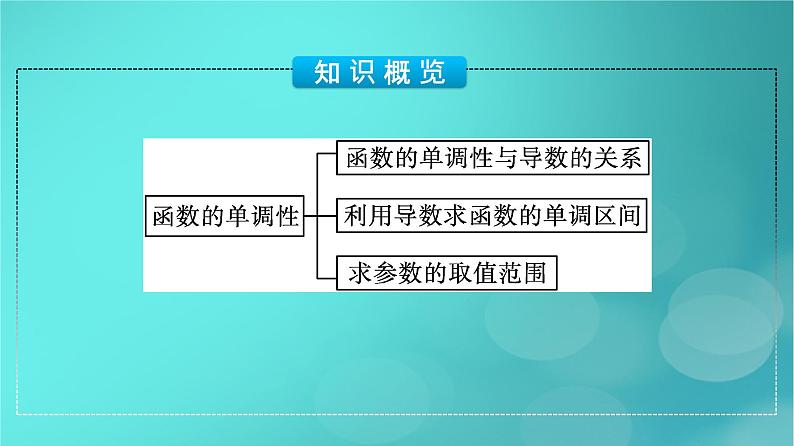 知识概览

函数的单调性

函数的单调性与导数的关系

利用导数求函数的单调区间

求参数的取值范围